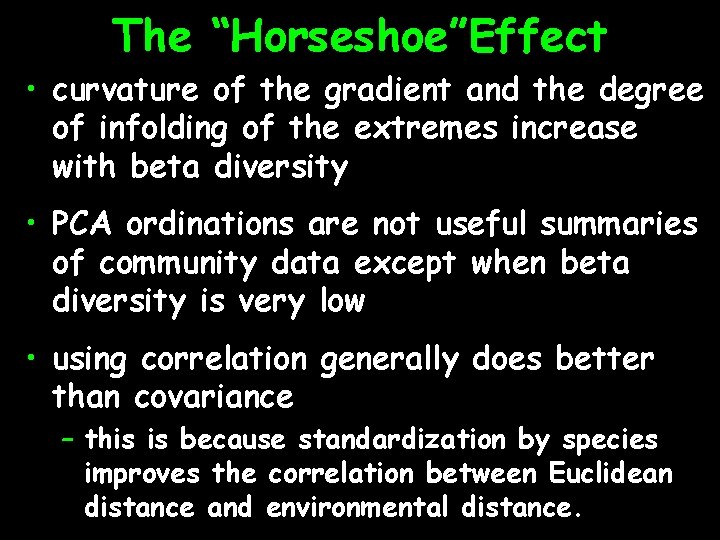 The “Horseshoe”Effect

• curvature of the gradient and the degree of infolding of the extremes increase with beta diversity

• PCA ordinations are not useful summaries of community data except when beta diversity is very low

• using correlation generally does better than covariance

– this is because standardization by species improves the correlation between Euclidean distance and environmental distance.